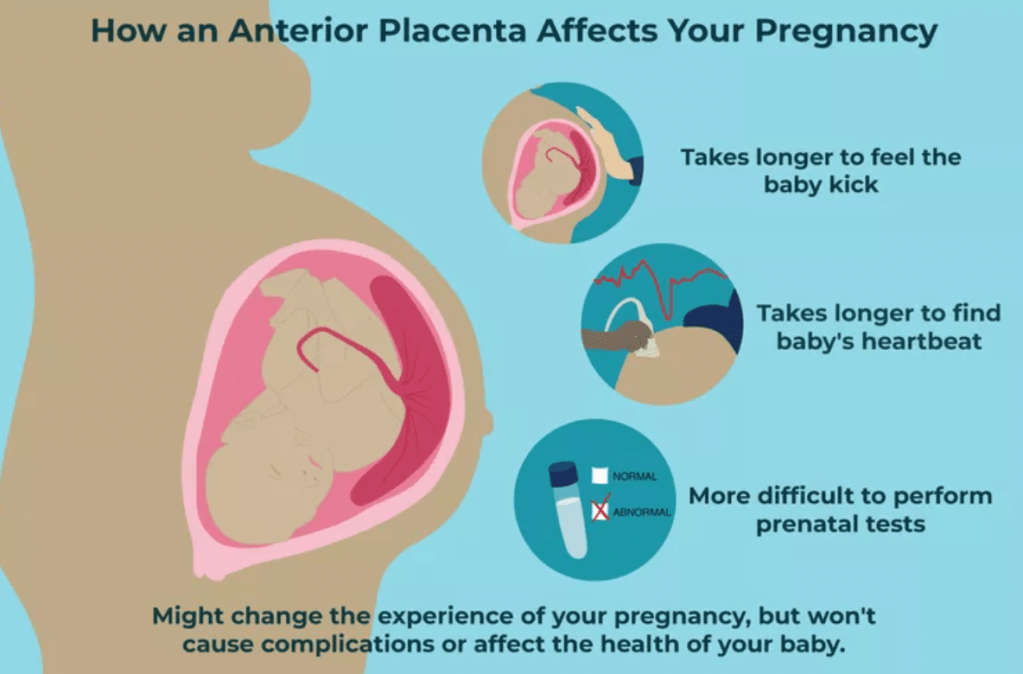 How an Anterior Placenta Affects Your Pregnancy

Takes longer to feel the baby kick

Takes longer to find baby's heartbeat

NORMAL

ABNORMAL

More difficult to perform prenatal tests

Might change the experience of your pregnancy, but won't cause complications or affect the health of your baby.